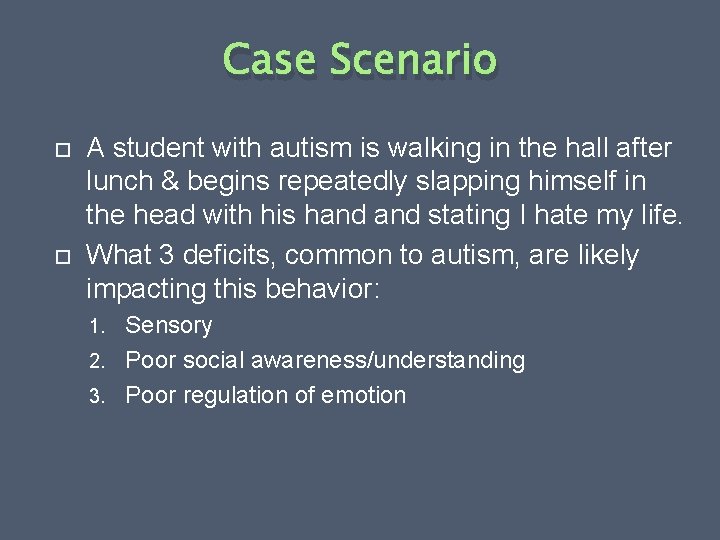 Case Scenario

A student with autism is walking in the hall after lunch & begins repeatedly slapping himself in the head with his hand and stating I hate my life.

What 3 deficits, common to autism, are likely impacting this behavior:

1. Sensory
2. Poor social awareness/understanding
3. Poor regulation of emotion